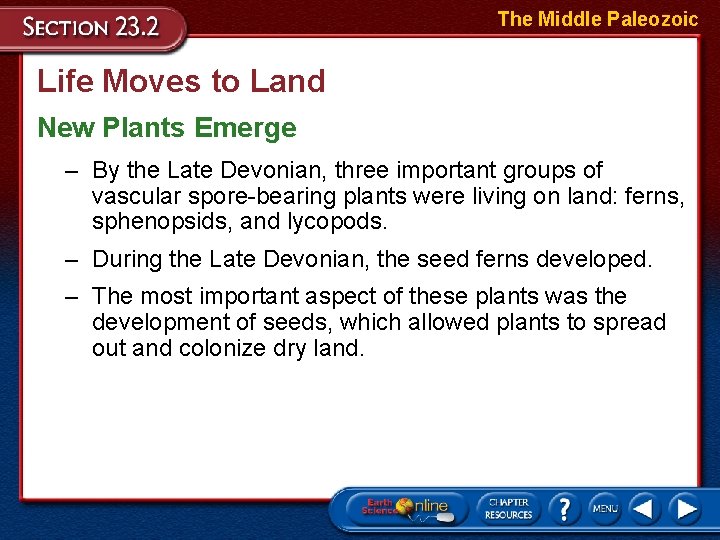 SECTION 23.2

The Middle Paleozoic

Life Moves to Land

New Plants Emerge

– By the Late Devonian, three important groups of vascular spore-bearing plants were living on land: ferns, sphenopsids, and lycopods.

– During the Late Devonian, the seed ferns developed.

– The most important aspect of these plants was the development of seeds, which allowed plants to spread out and colonize dry land.

Earth Science Online

CHAPTER RESOURCES

?

MENU